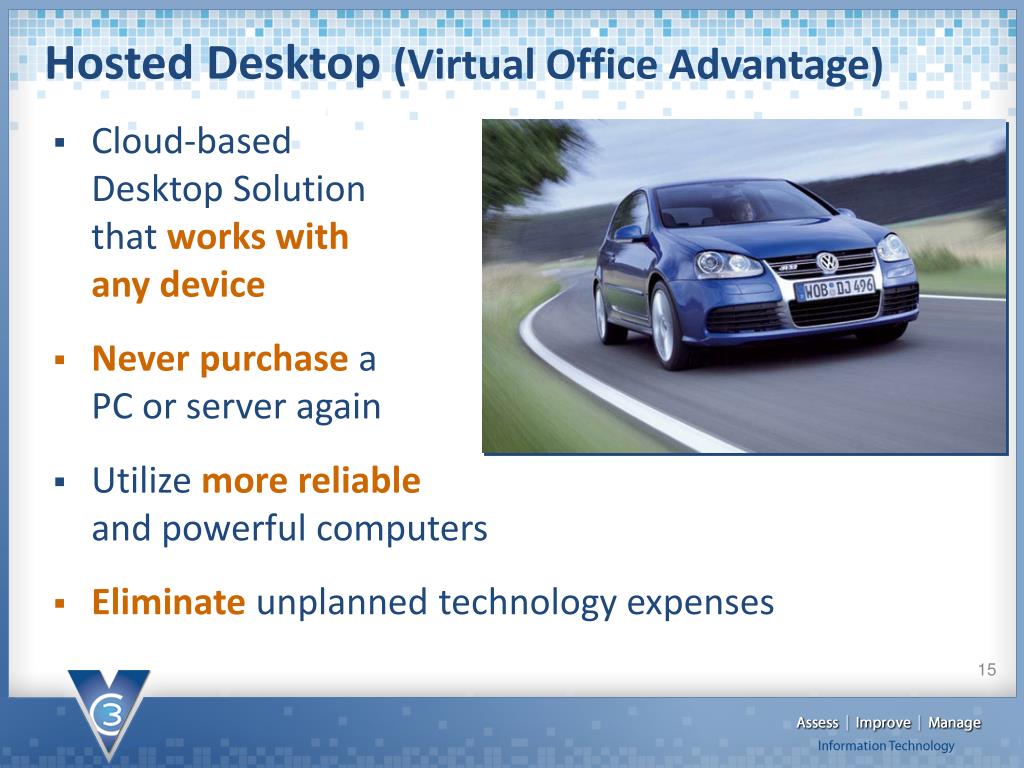 Hosted Desktop (Virtual Office Advantage)

▪ Cloud-based Desktop Solution that works with any device

▪ Never purchase a PC or server again

▪ Utilize more reliable and powerful computers

▪ Eliminate unplanned technology expenses

WOB DJ 496

15

C3

Assess | Improve | Manage
Information Technology